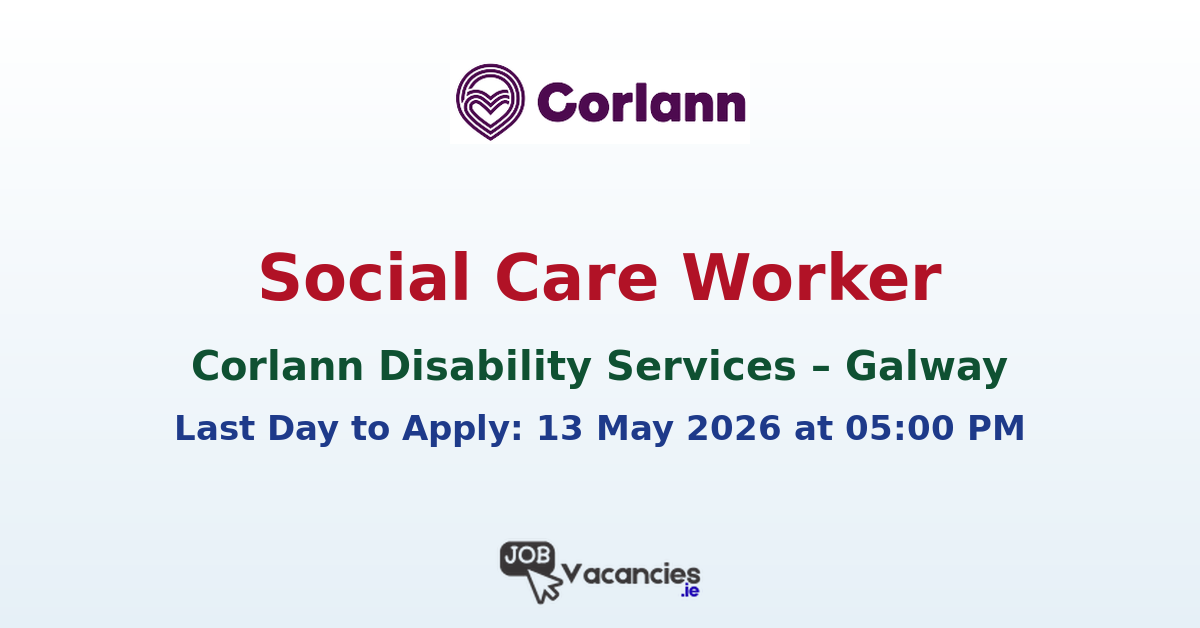 Corlann

Social Care Worker

Corlann Disability Services – Galway

Last Day to Apply: 13 May 2026 at 05:00 PM

JOB Vacancies .ie